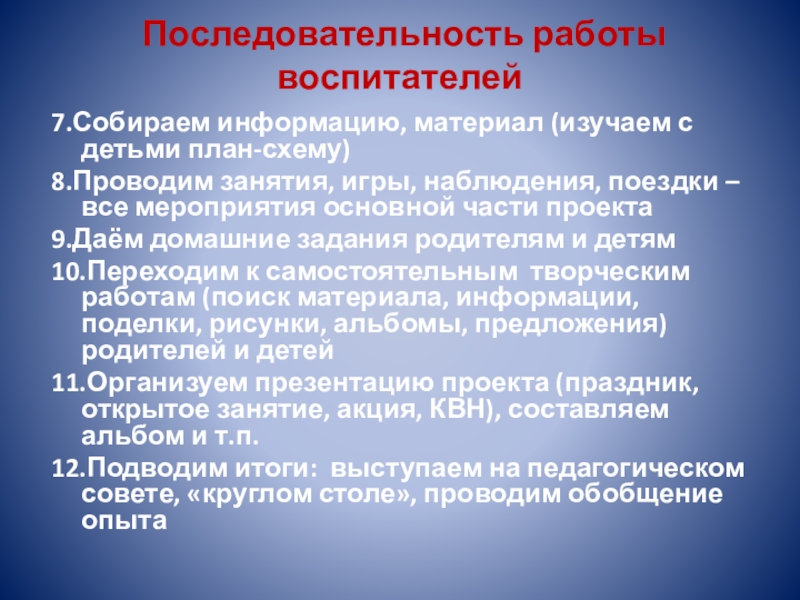 Последовательность работы воспитателей

7.Собираем информацию, материал (изучаем с детьми план-схему)

8.Проводим занятия, игры, наблюдения, поездки – все мероприятия основной части проекта

9.Даём домашние задания родителям и детям

10.Переходим к самостоятельным творческим работам (поиск материала, информации, поделки, рисунки, альбомы, предложения) родителей и детей

11.Организуем презентацию проекта (праздник, открытое занятие, акция, КВН), составляем альбом и т.п.

12.Подводим итоги: выступаем на педагогическом совете, «круглом столе», проводим обобщение опыта